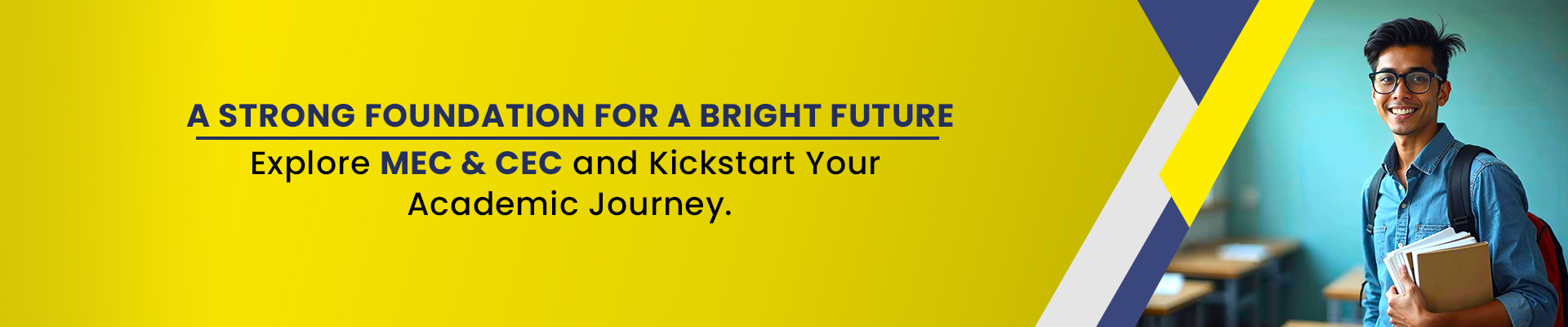 A STRONG FOUNDATION FOR A BRIGHT FUTURE

Explore MEC & CEC and Kickstart Your Academic Journey.